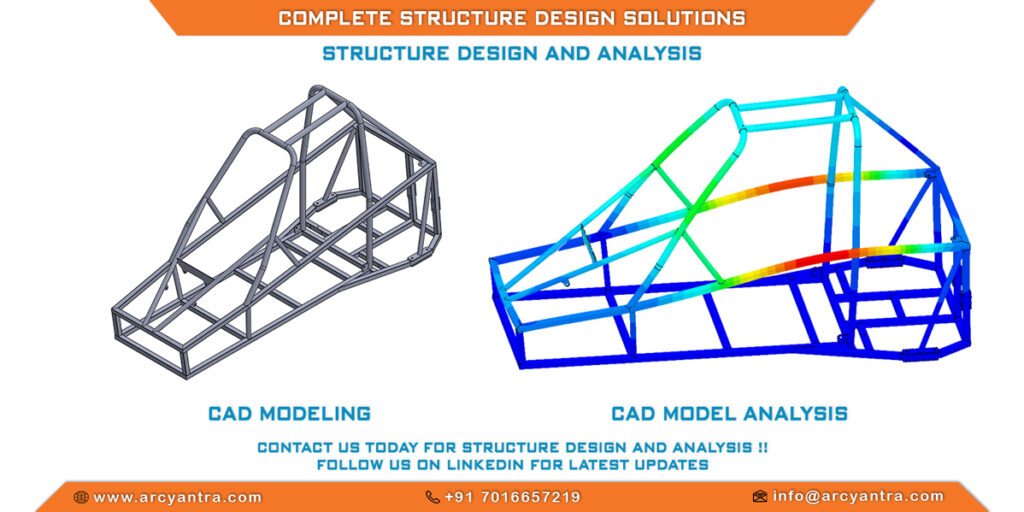 COMPLETE STRUCTURE DESIGN SOLUTIONS

STRUCTURE DESIGN AND ANALYSIS

CAD MODELING

CAD MODEL ANALYSIS

CONTACT US TODAY FOR STRUCTURE DESIGN AND ANALYSIS !!
FOLLOW US ON LINKEDIN FOR LATEST UPDATES

www.arcyantra.com

+91 7016657219

info@arcyantra.com